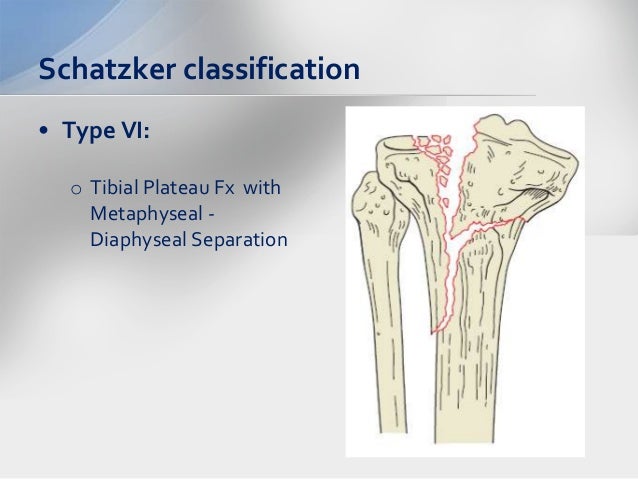 Schatzker classification

• Type VI:

o Tibial Plateau Fx with Metaphyseal - Diaphyseal Separation